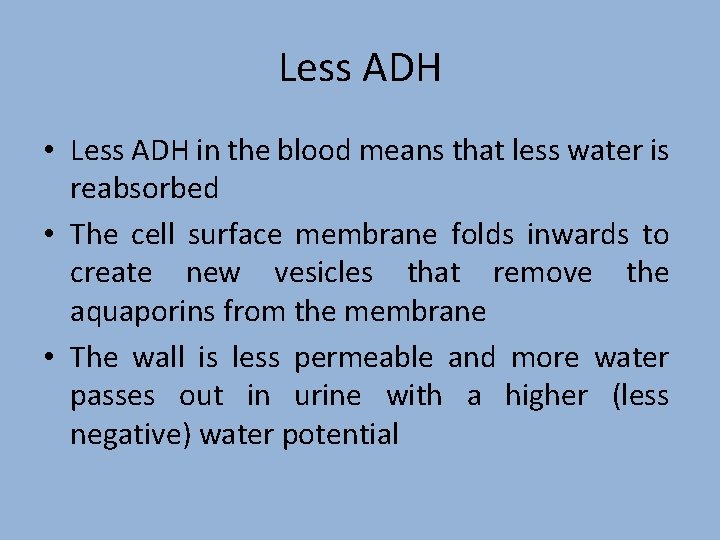 Less ADH

• Less ADH in the blood means that less water is reabsorbed
• The cell surface membrane folds inwards to create new vesicles that remove the aquaporins from the membrane
• The wall is less permeable and more water passes out in urine with a higher (less negative) water potential